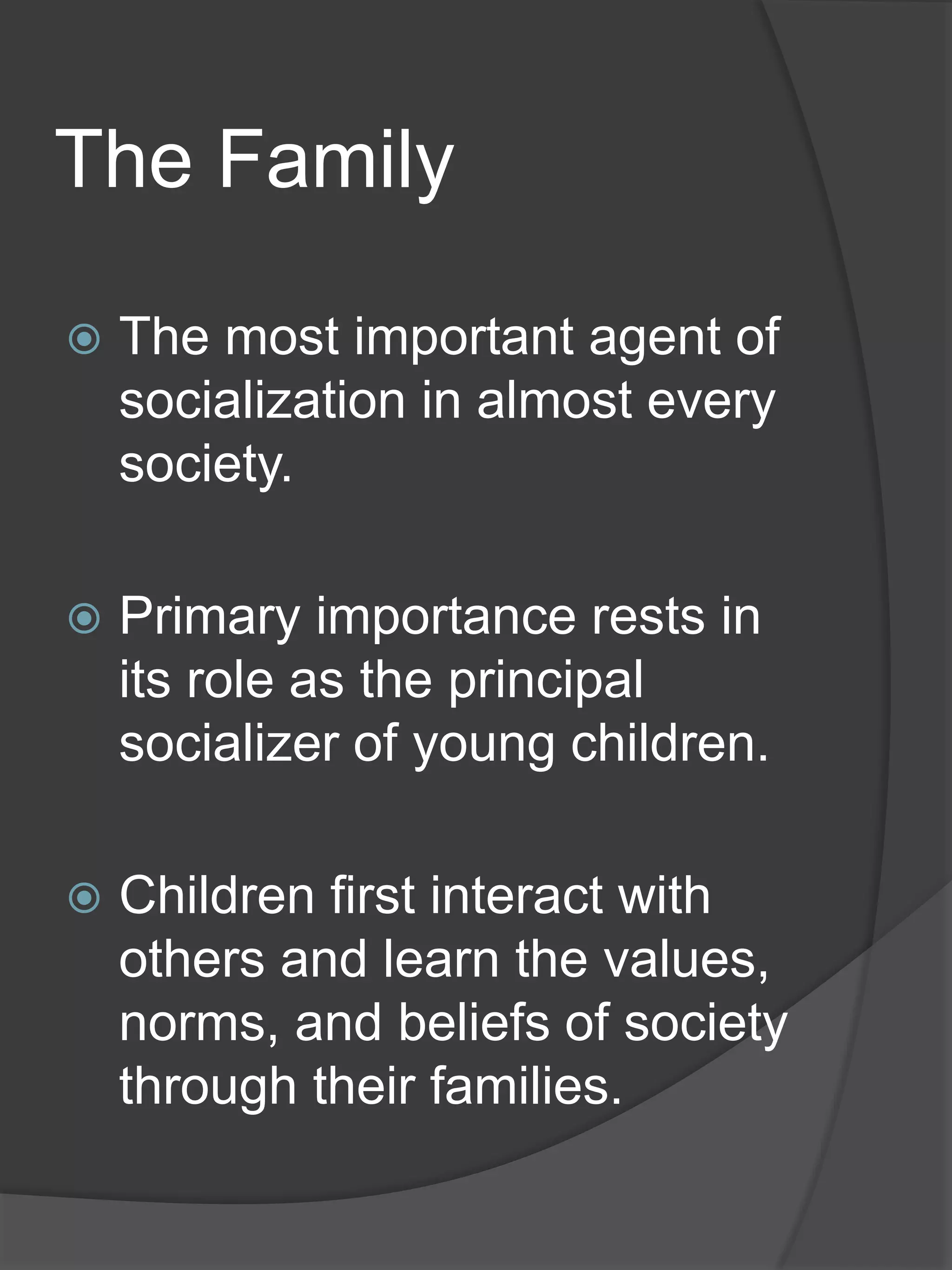 The Family

The most important agent of socialization in almost every society.

Primary importance rests in its role as the principal socializer of young children.

Children first interact with others and learn the values, norms, and beliefs of society through their families.